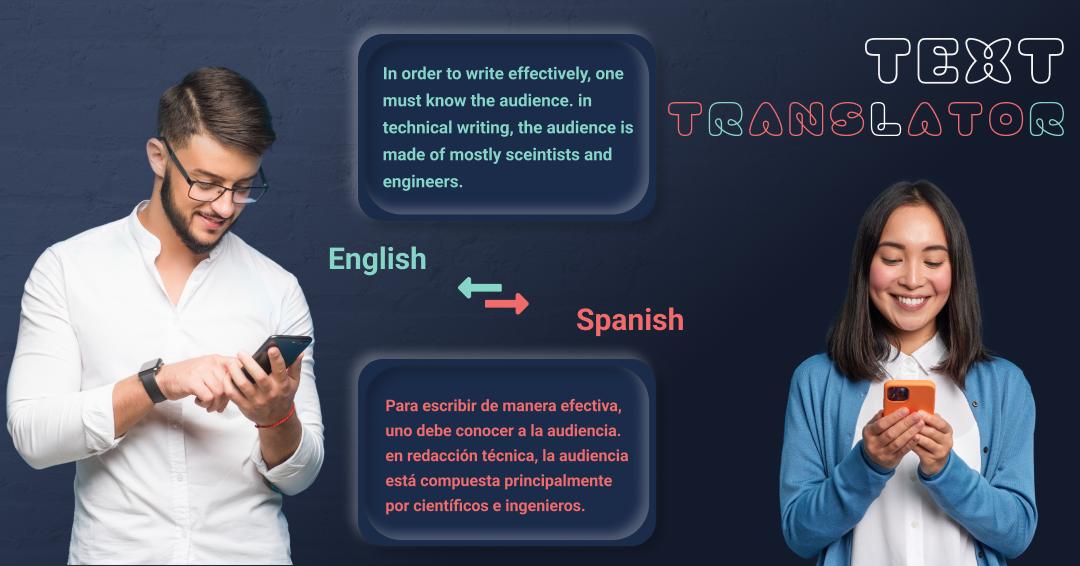 TEXT
TRANSLATOR

In order to write effectively, one must know the audience. in technical writing, the audience is made of mostly sceintists and engineers.

English

Spanish

Para escribir de manera efectiva, uno debe conocer a la audiencia. en redacción técnica, la audiencia está compuesta principalmente por científicos e ingenieros.